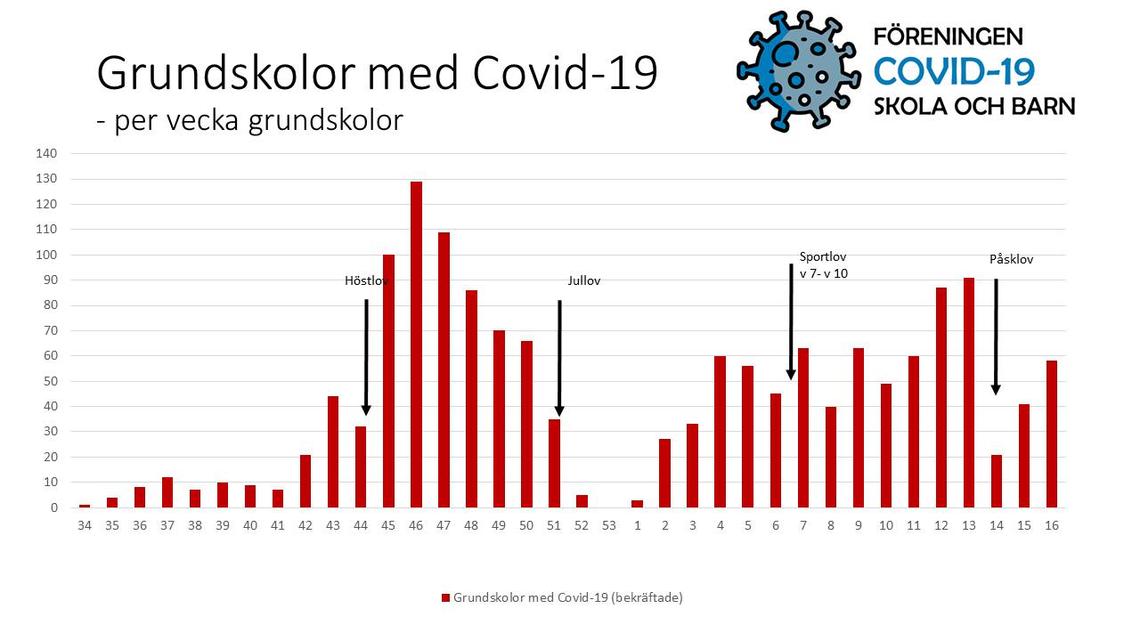 Grundskolor med Covid-19
- per vecka grundskolor

FÖRENINGEN
COVID-19
SKOLA OCH BARN

140
130
120
110
100
90
80
70
60
50
40
30
20
10
0

Höstlov
Jullov
Sportlov
v 7- v 10
Påsklov

34 35 36 37 38 39 40 41 42 43 44 45 46 47 48 49 50 51 52 53 1 2 3 4 5 6 7 8 9 10 11 12 13 14 15 16

Grundskolor med Covid-19 (bekräftade)